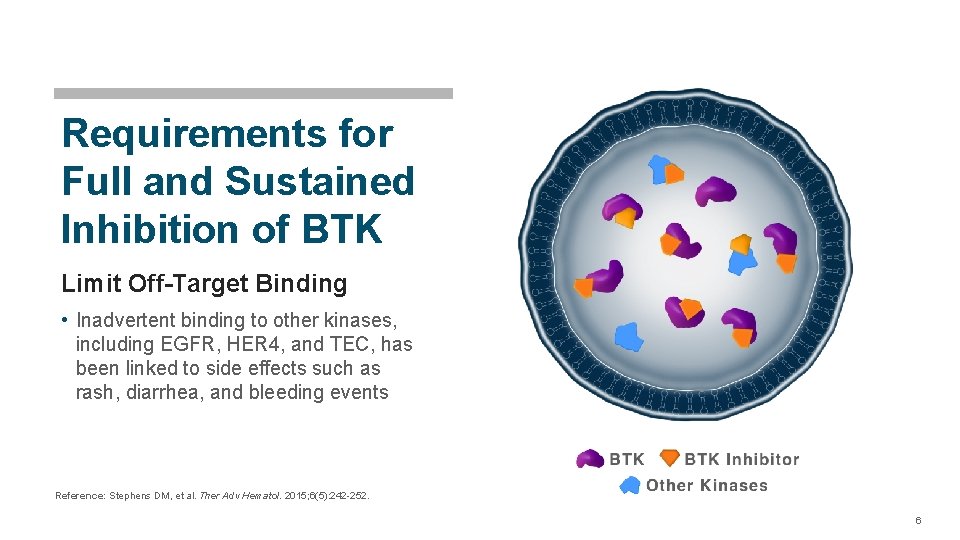 Requirements for Full and Sustained Inhibition of BTK

Limit Off-Target Binding

• Inadvertent binding to other kinases, including EGFR, HER4, and TEC, has been linked to side effects such as rash, diarrhea, and bleeding events

BTK BTK Inhibitor
Other Kinases

Reference: Stephens DM, et al. Ther Adv Hematol. 2015;6(5):242-252.

6